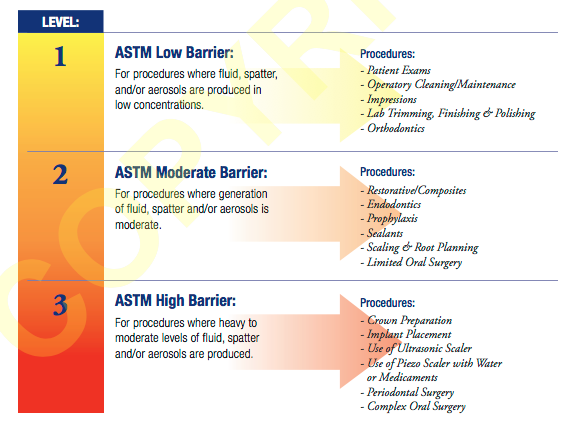 LEVEL:

1

ASTM Low Barrier:
For procedures where fluid, spatter, and/or aerosols are produced in low concentrations.

Procedures:
- Patient Exams
- Operatory Cleaning/Maintenance
- Impressions
- Lab Trimming, Finishing & Polishing
- Orthodontics

2

ASTM Moderate Barrier:
For procedures where generation of fluid, spatter and/or aerosols is moderate.

Procedures:
- Restorative/Composites
- Endodontics
- Prophylaxis
- Sealants
- Scaling & Root Planning
- Limited Oral Surgery

3

ASTM High Barrier:
For procedures where heavy to moderate levels of fluid, spatter and/or aerosols are produced.

Procedures:
- Crown Preparation
- Implant Placement
- Use of Ultrasonic Scaler
- Use of Piezo Scaler with Water or Medicaments
- Periodontal Surgery
- Complex Oral Surgery

COPYRI